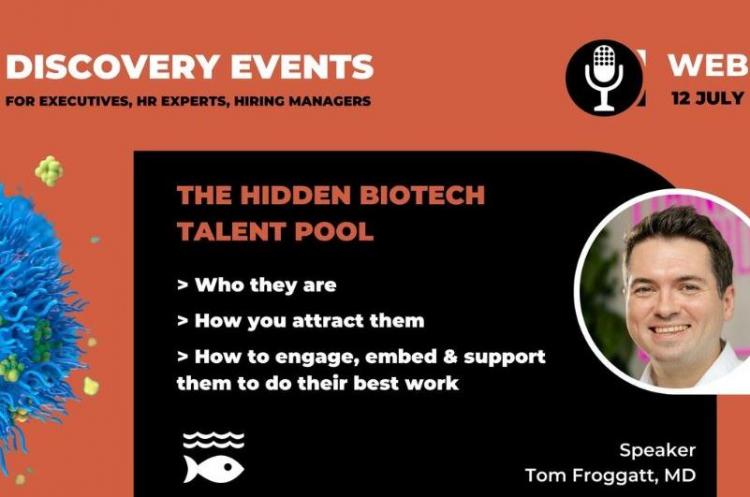 DISCOVERY EVENTS
FOR EXECUTIVES, HR EXPERTS, HIRING MANAGERS

WEB
12 JULY

THE HIDDEN BIOTECH TALENT POOL

> Who they are

> How you attract them

> How to engage, embed & support them to do their best work

Speaker
Tom Froggatt, MD